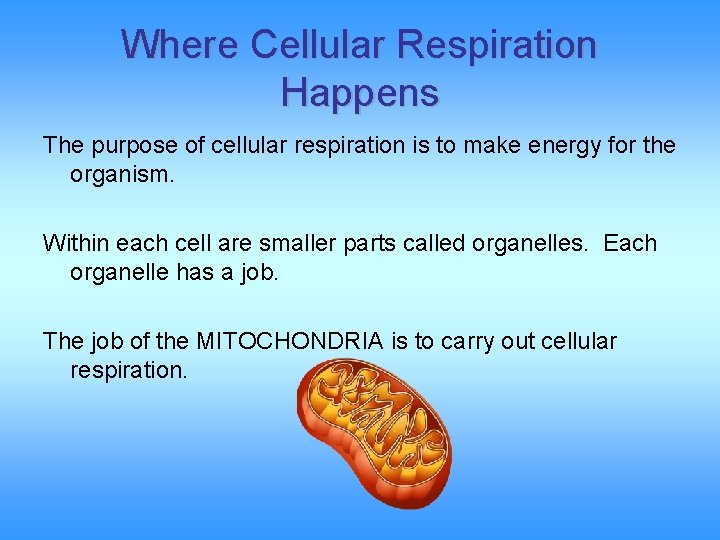 Where Cellular Respiration Happens

The purpose of cellular respiration is to make energy for the organism.

Within each cell are smaller parts called organelles. Each organelle has a job.

The job of the MITOCHONDRIA is to carry out cellular respiration.